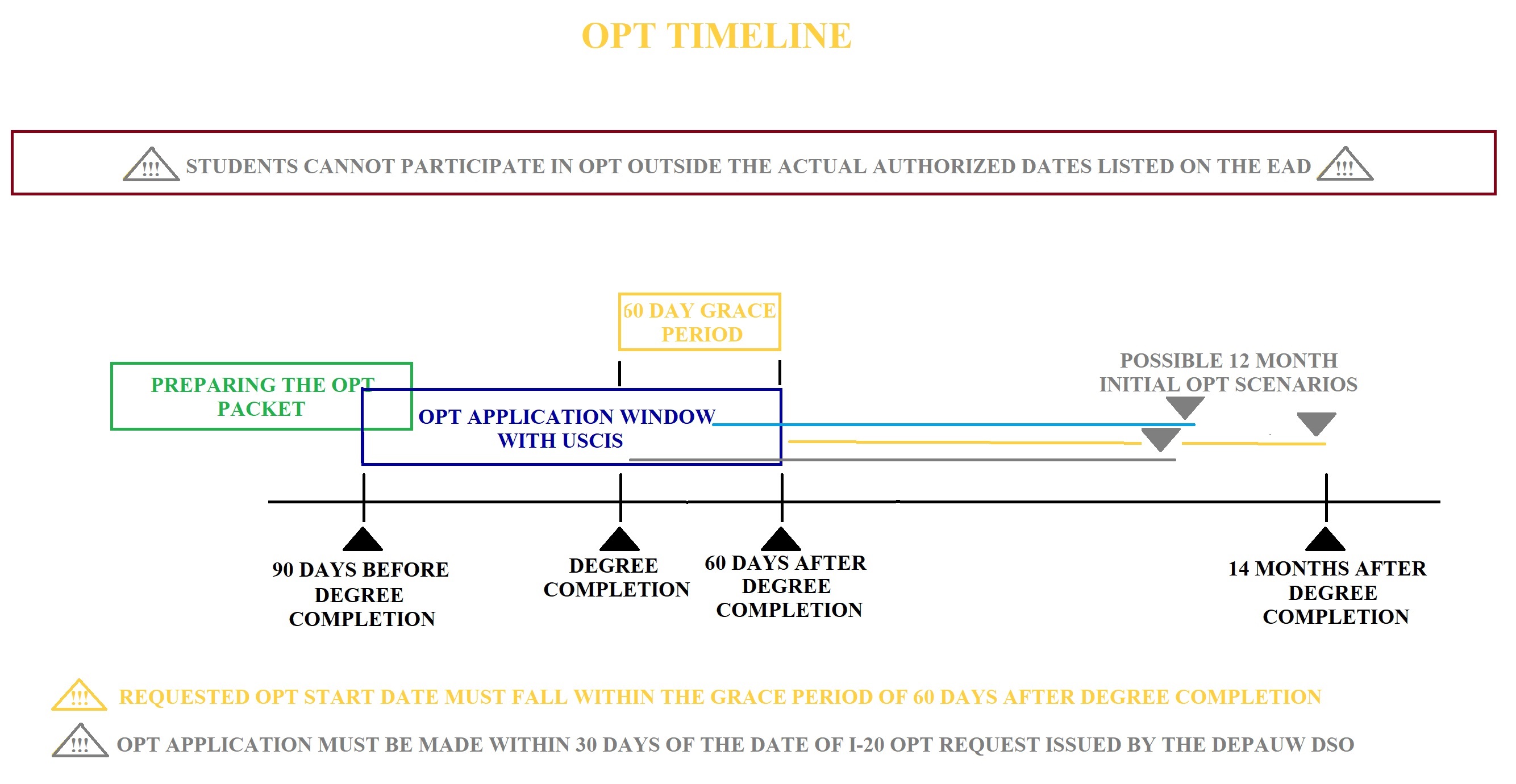 OPT TIMELINE

!!! STUDENTS CANNOT PARTICIPATE IN OPT OUTSIDE THE ACTUAL AUTHORIZED DATES LISTED ON THE EAD !!!

60 DAY GRACE PERIOD

PREPARING THE OPT PACKET

OPT APPLICATION WINDOW WITH USCIS

POSSIBLE 12 MONTH INITIAL OPT SCENARIOS

90 DAYS BEFORE DEGREE COMPLETION

DEGREE COMPLETION

60 DAYS AFTER DEGREE COMPLETION

14 MONTHS AFTER DEGREE COMPLETION

!!! REQUESTED OPT START DATE MUST FALL WITHIN THE GRACE PERIOD OF 60 DAYS AFTER DEGREE COMPLETION

!!! OPT APPLICATION MUST BE MADE WITHIN 30 DAYS OF THE DATE OF I-20 OPT REQUEST ISSUED BY THE DEPAUW DSO